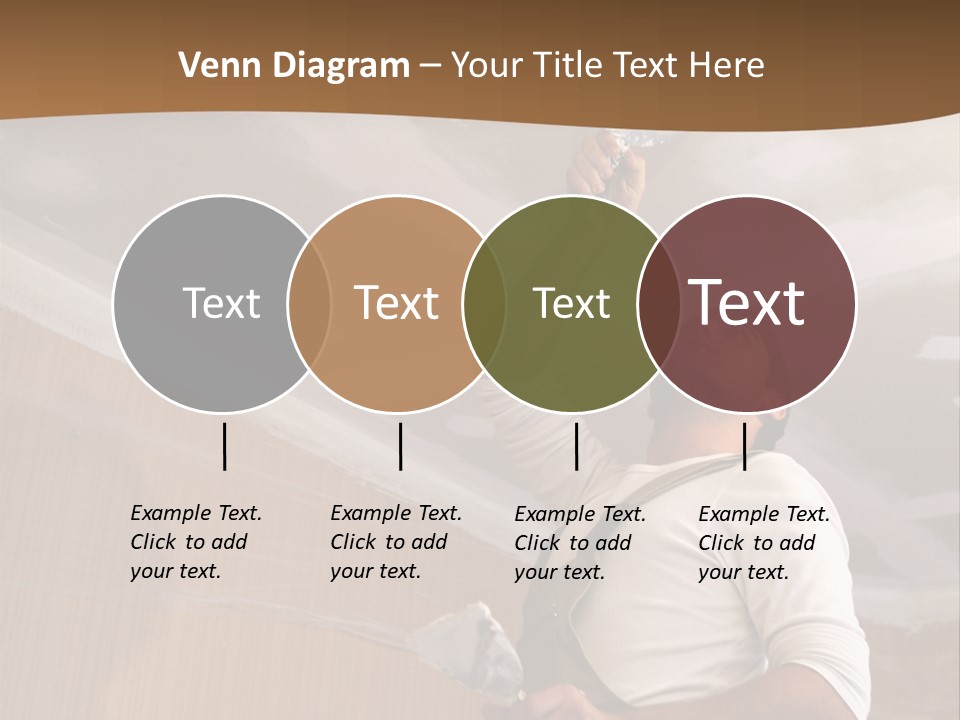 Venn Diagram – Your Title Text Here

Text

Text

Text

Text

Example Text. Click to add your text.

Example Text. Click to add your text.

Example Text. Click to add your text.

Example Text. Click to add your text.